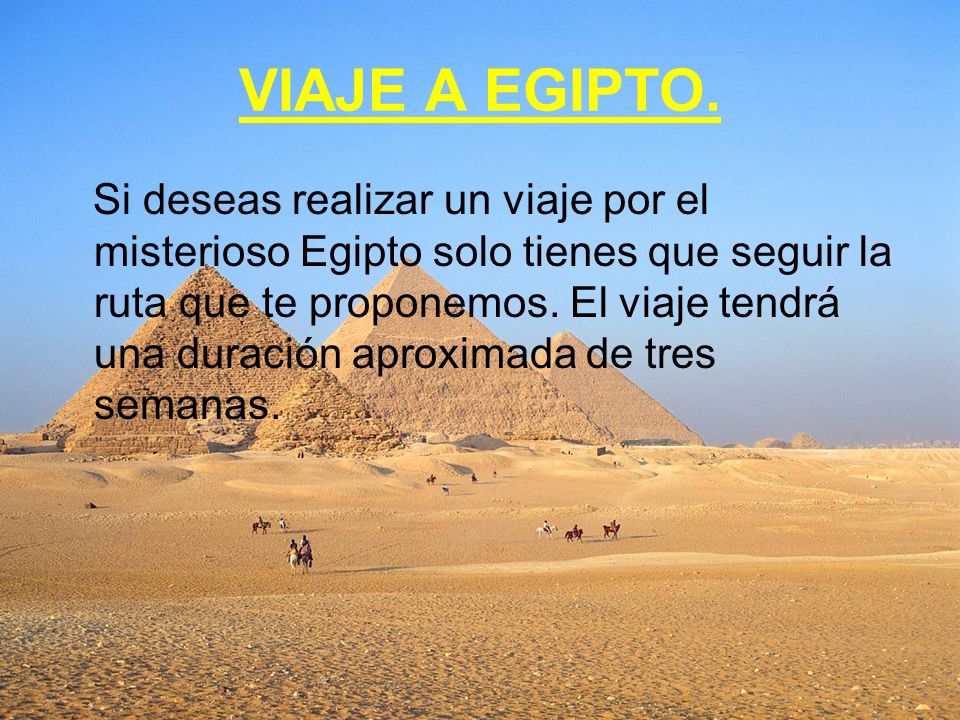 VIAJE A EGIPTO.

Si deseas realizar un viaje por el misterioso Egipto solo tienes que seguir la ruta que te proponemos. El viaje tendrá una duración aproximada de tres semanas.